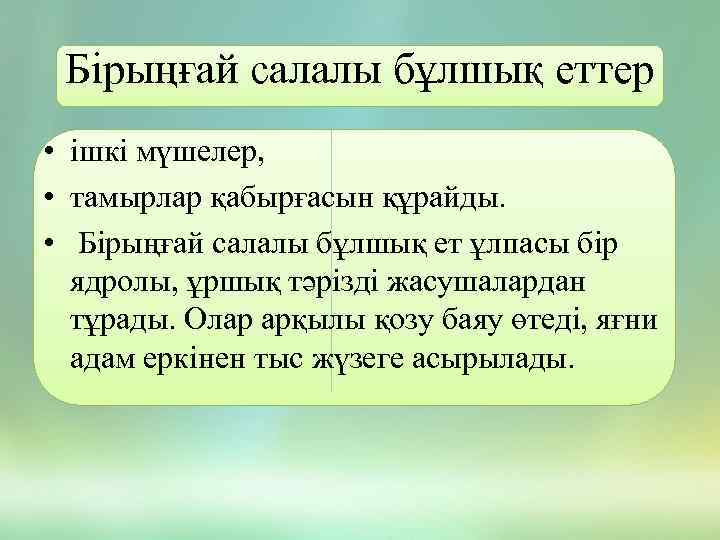 Бірыңғай салалы бұлшық еттер

• ішкі мүшелер,
• тамырлар қабырғасын құрайды.
• Бірыңғай салалы бұлшық ет ұлпасы бір ядролы, ұршық тәрізді жасушалардан тұрады. Олар арқылы қозу баяу өтеді, яғни адам еркінен тыс жүзеге асырылады.